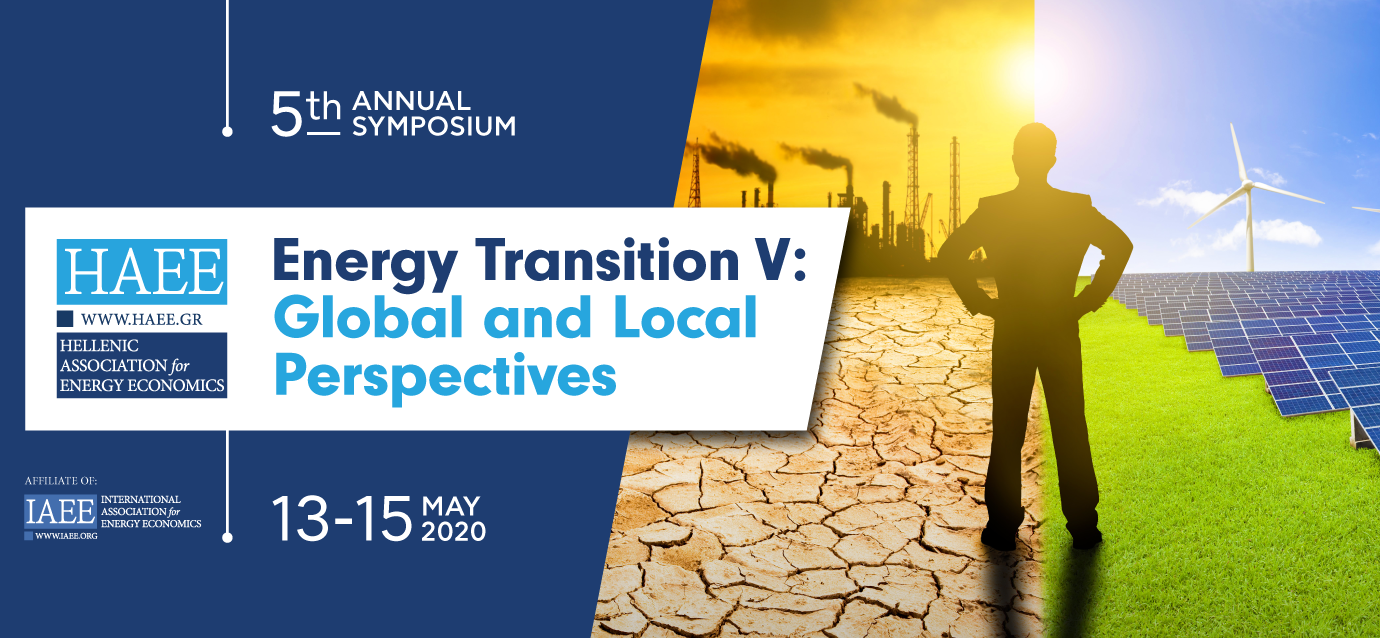 5th ANNUAL SYMPOSIUM

HAEE
WWW.HAEE.GR
HELLENIC ASSOCIATION for ENERGY ECONOMICS

Energy Transition V: Global and Local Perspectives

AFFILIATE OF:
IAEE INTERNATIONAL ASSOCIATION for ENERGY ECONOMICS
WWW.IAEE.ORG

13-15 MAY 2020